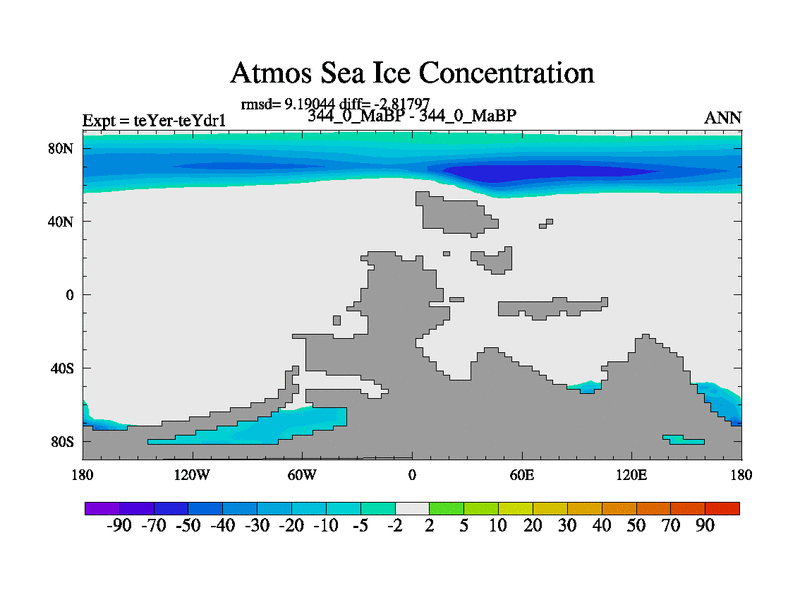 Atmos Sea Ice Concentration

rmsd= 9.19044 diff= -2.81797

Expt = teYer-teYdr1

344_0_MaBP - 344_0_MaBP

ANN

80N
40N
0
40S
80S

180
120W
60W
0
60E
120E
180

-90 -70 -50 -40 -30 -20 -10 -5 -2 2 5 10 20 30 40 50 70 90